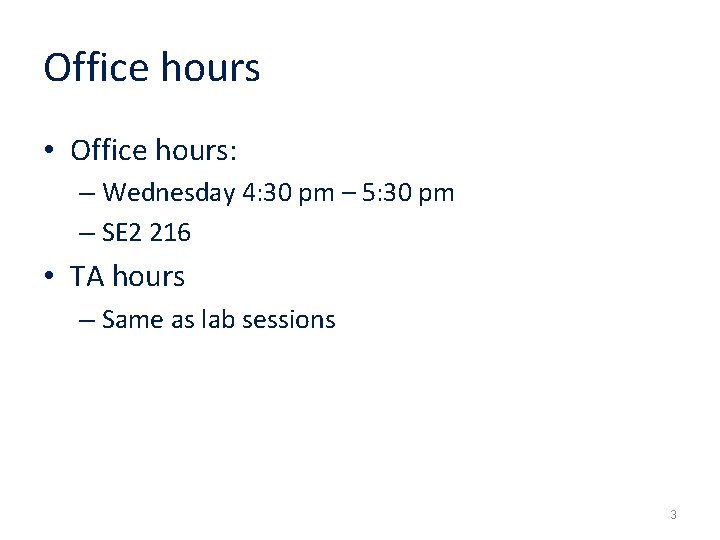 Office hours

• Office hours:
  – Wednesday 4:30 pm – 5:30 pm
  – SE2 216
• TA hours
  – Same as lab sessions

3